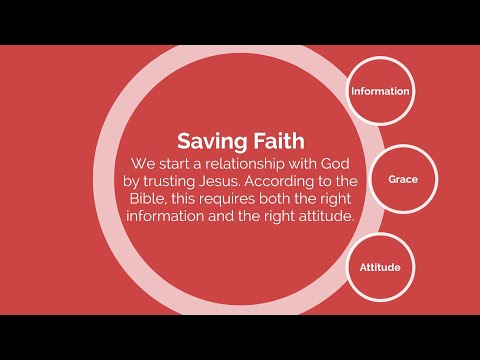 Saving Faith

We start a relationship with God by trusting Jesus. According to the Bible, this requires both the right information and the right attitude.

Information

Grace

Attitude